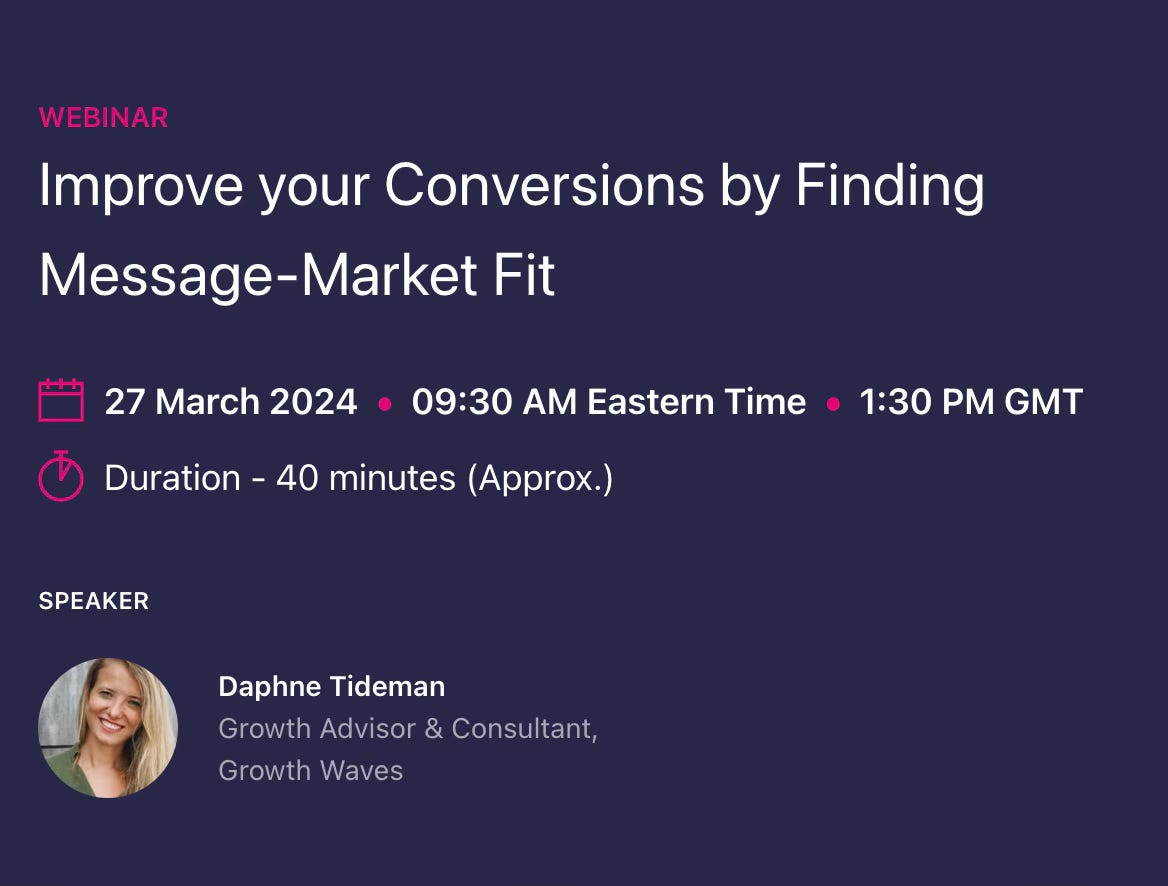 WEBINAR

Improve your Conversions by Finding Message-Market Fit

27 March 2024 • 09:30 AM Eastern Time • 1:30 PM GMT

Duration - 40 minutes (Approx.)

SPEAKER

Daphne Tideman
Growth Advisor & Consultant, Growth Waves